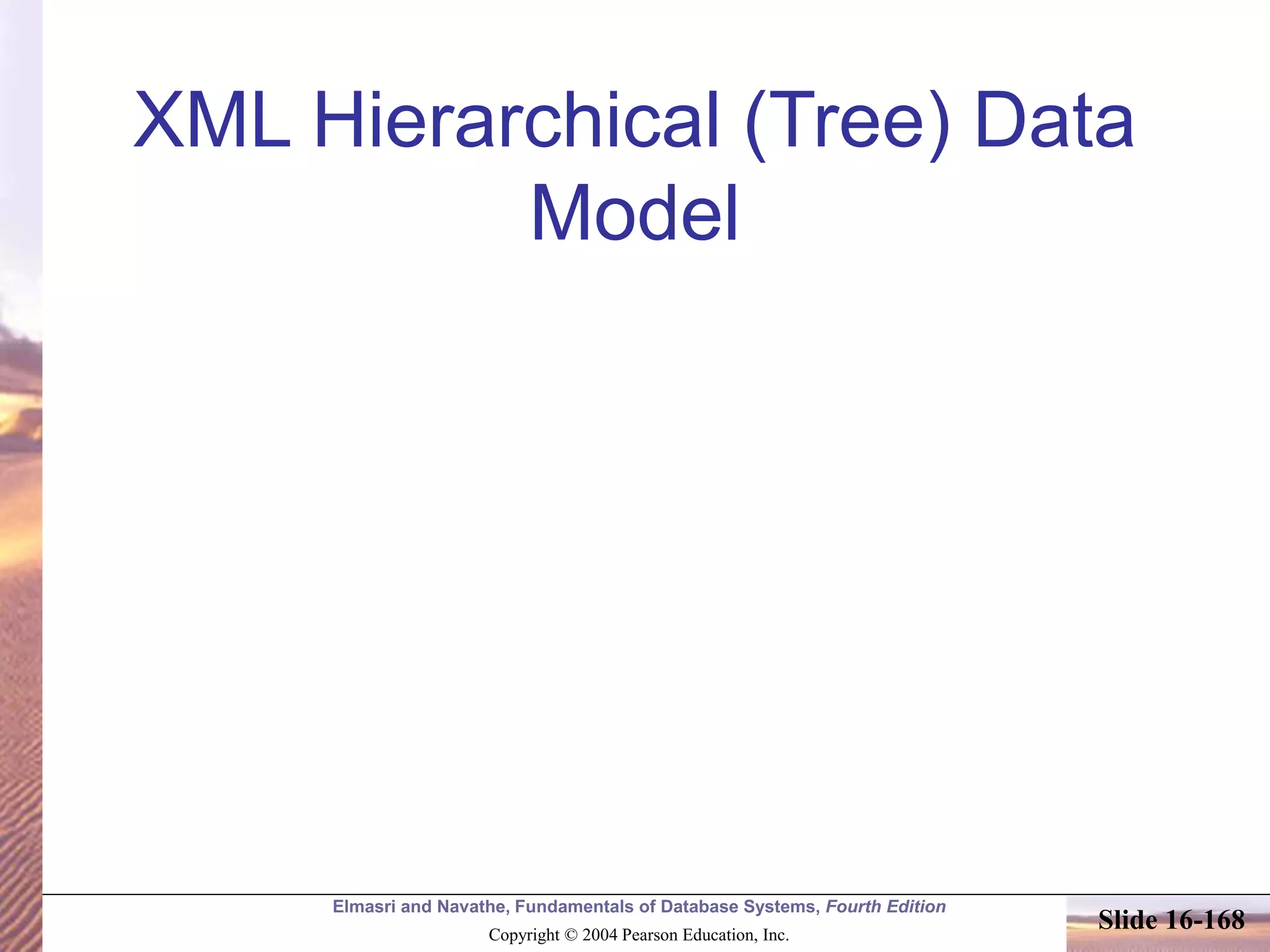 XML Hierarchical (Tree) Data Model

Elmasri and Navathe, Fundamentals of Database Systems, Fourth Edition

Copyright © 2004 Pearson Education, Inc.

Slide 16-168